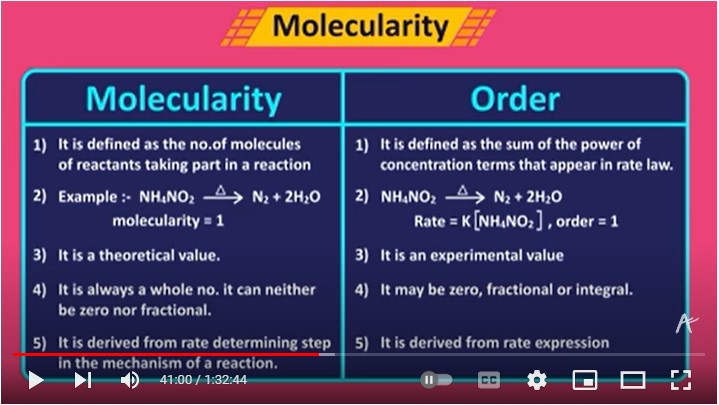 Molecularity

| Molecularity | Order |
|---|---|
| 1) It is defined as the no.of molecules of reactants taking part in a reaction | 1) It is defined as the sum of the power of concentration terms that appear in rate law. |
| 2) Example :- $NH_4NO_2 \xrightarrow{\Delta} N_2 + 2H_2O$ molecularity = 1 | 2) $NH_4NO_2 \xrightarrow{\Delta} N_2 + 2H_2O$ Rate = K $[NH_4NO_2]$ , order = 1 |
| 3) It is a theoretical value. | 3) It is an experimental value |
| 4) It is always a whole no. it can neither be zero nor fractional. | 4) It may be zero, fractional or integral. |
| 5) It is derived from rate determining step in the mechanism of a reaction. | 5) It is derived from rate expression |

41:00 / 1:32:44